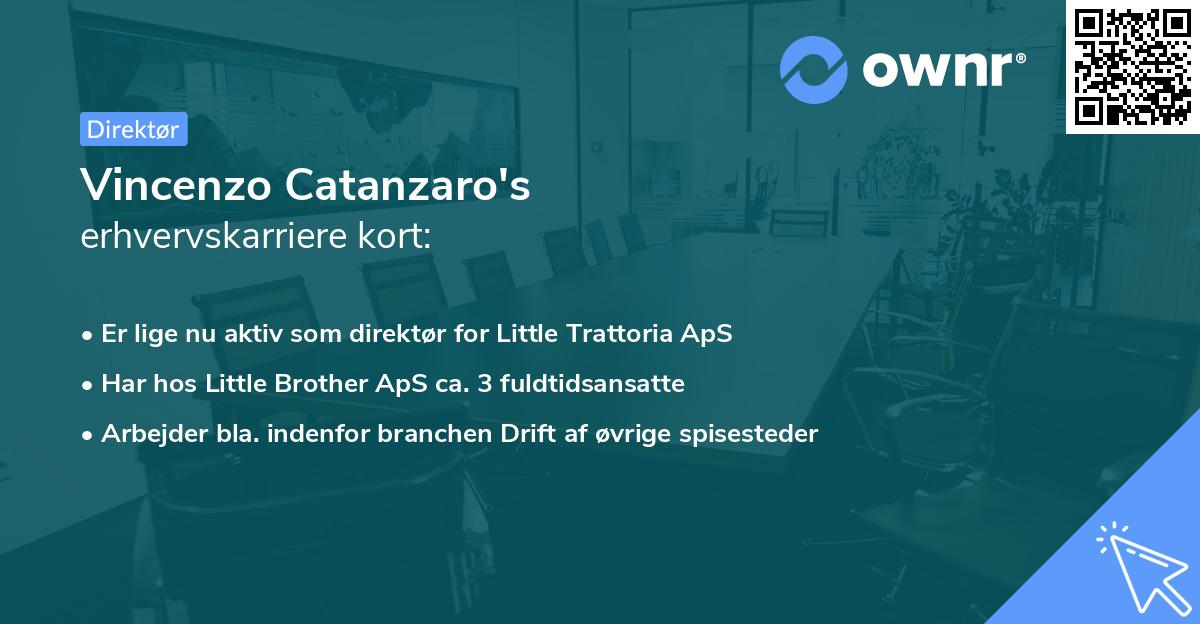 ownr®

Direktør

Vincenzo Catanzaro's
erhvervskarriere kort:

• Er lige nu aktiv som direktør for Little Trattoria ApS
• Har hos Little Brother ApS ca. 3 fuldtidsansatte
• Arbejder bla. indenfor branchen Drift af øvrige spisesteder